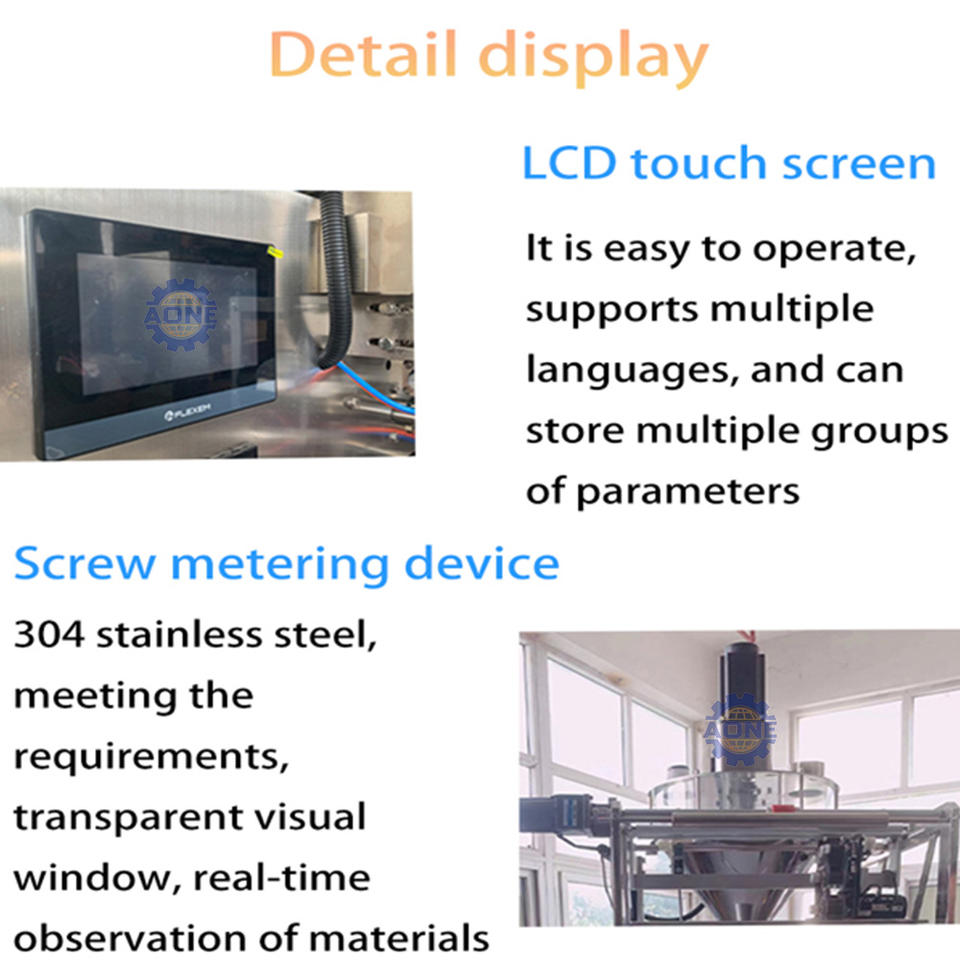 Detail display

LCD touch screen

AONE

FLEXEM

It is easy to operate, supports multiple languages, and can store multiple groups of parameters

Screw metering device

304 stainless steel, meeting the requirements, transparent visual window, real-time observation of materials

AONE